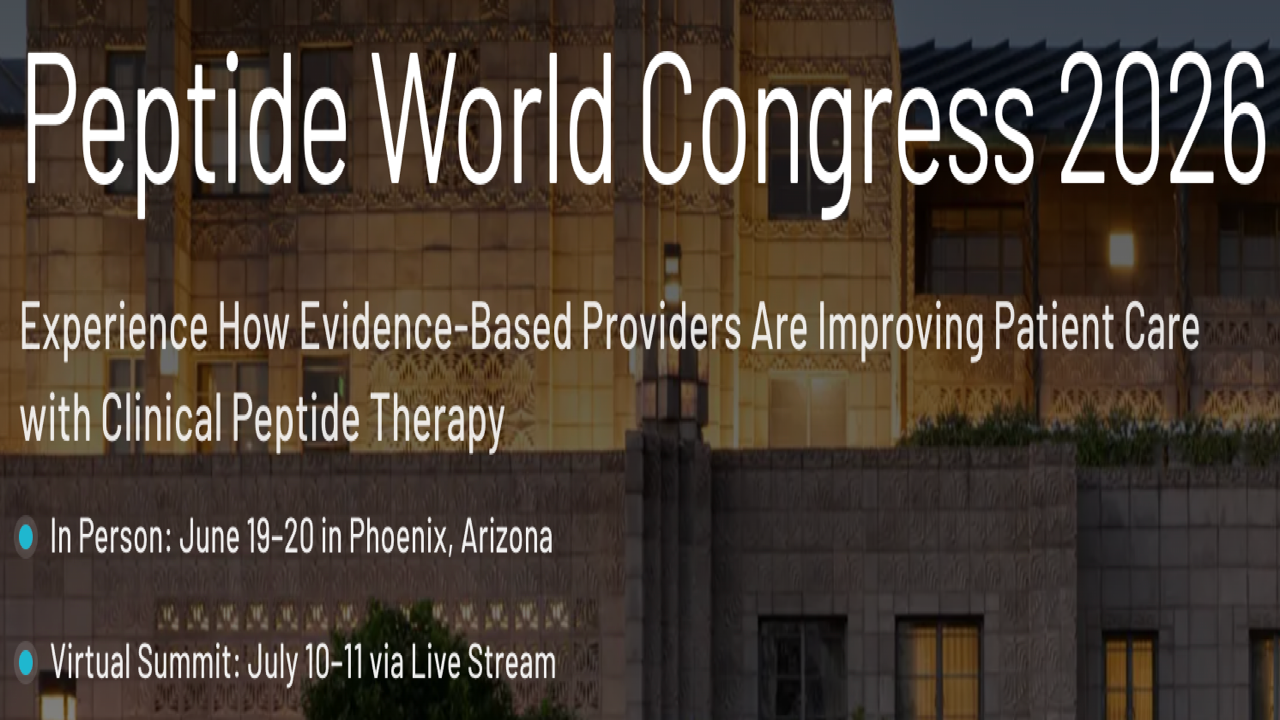 Peptide World Congress 2026

Experience How Evidence-Based Providers Are Improving Patient Care with Clinical Peptide Therapy

In Person: June 19-20 in Phoenix, Arizona

Virtual Summit: July 10-11 via Live Stream